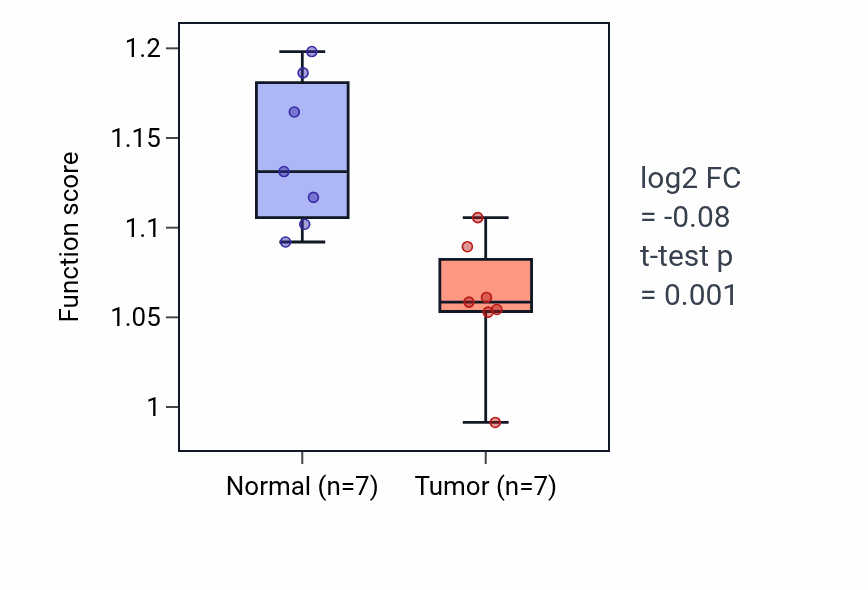 Function score

1.2
1.15
1.1
1.05
1

Normal (n=7)
Tumor (n=7)

log2 FC
= -0.08
t-test p
= 0.001